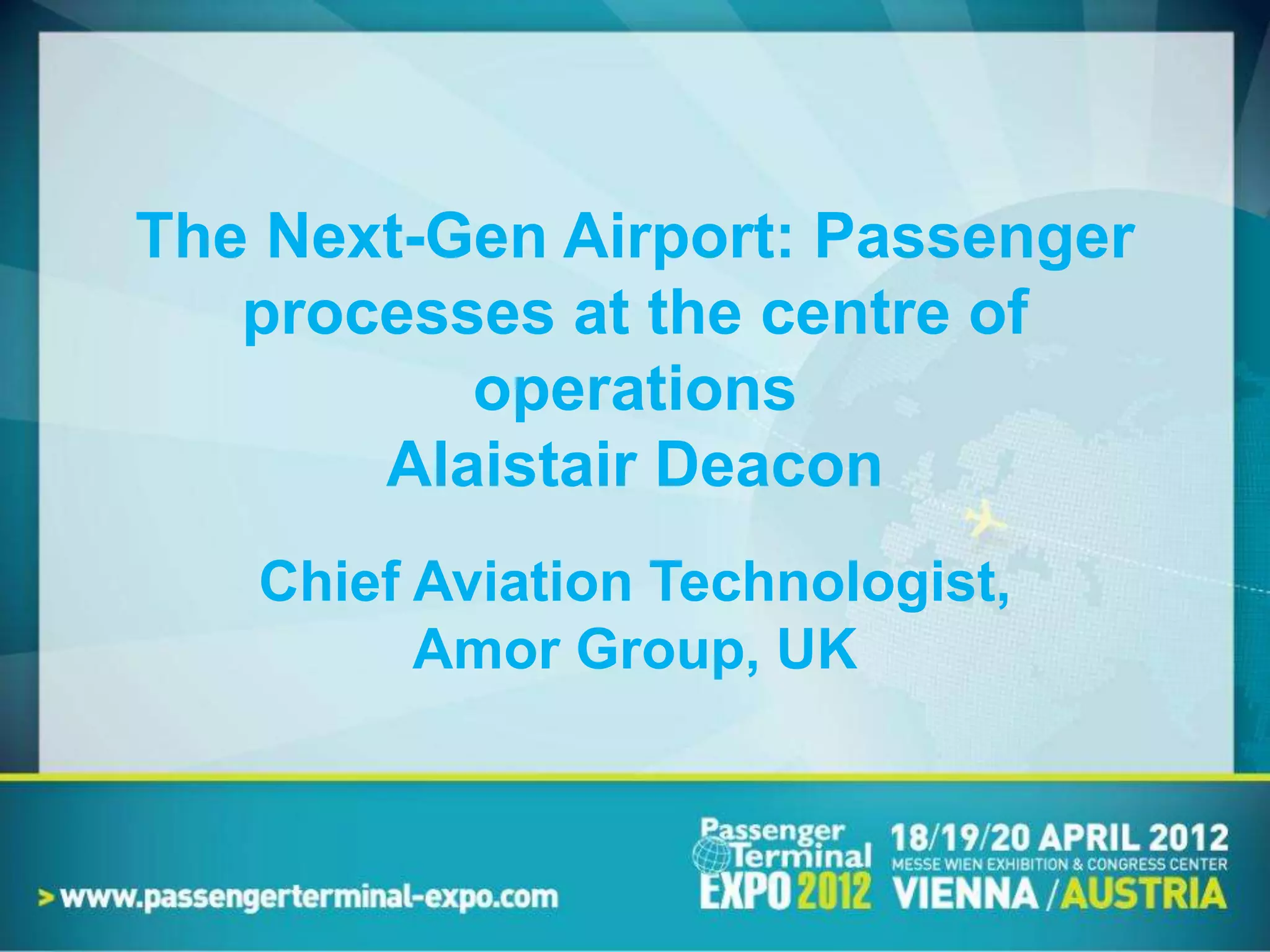 The Next-Gen Airport: Passenger processes at the centre of operations
Alaistair Deacon

Chief Aviation Technologist, Amor Group, UK

> www.passengerterminal-expo.com

Passenger Terminal EXPO 2012

18/19/20 APRIL 2012
MESSE WIEN EXHIBITION & CONGRESS CENTER
VIENNA / AUSTRIA